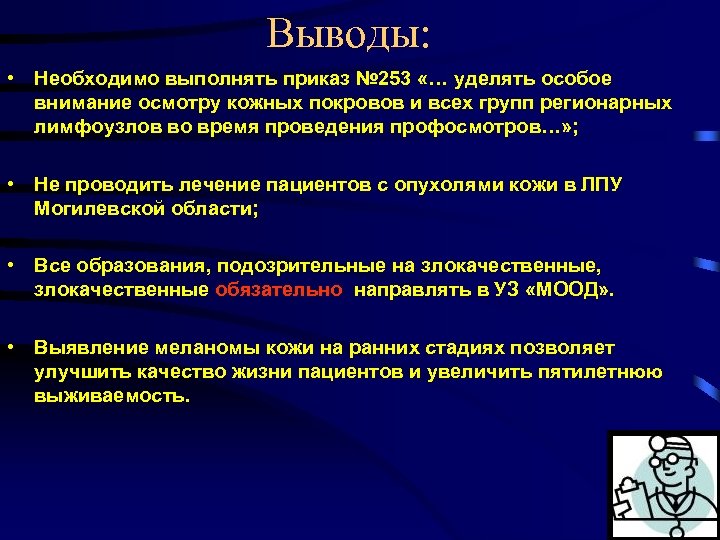 Выводы:

• Необходимо выполнять приказ №253 «… уделять особое внимание осмотру кожных покровов и всех групп регионарных лимфоузлов во время проведения профосмотров…»;

• Не проводить лечение пациентов с опухолями кожи в ЛПУ Могилевской области;

• Все образования, подозрительные на злокачественные, злокачественные обязательно направлять в УЗ «МООД».

• Выявление меланомы кожи на ранних стадиях позволяет улучшить качество жизни пациентов и увеличить пятилетнюю выживаемость.